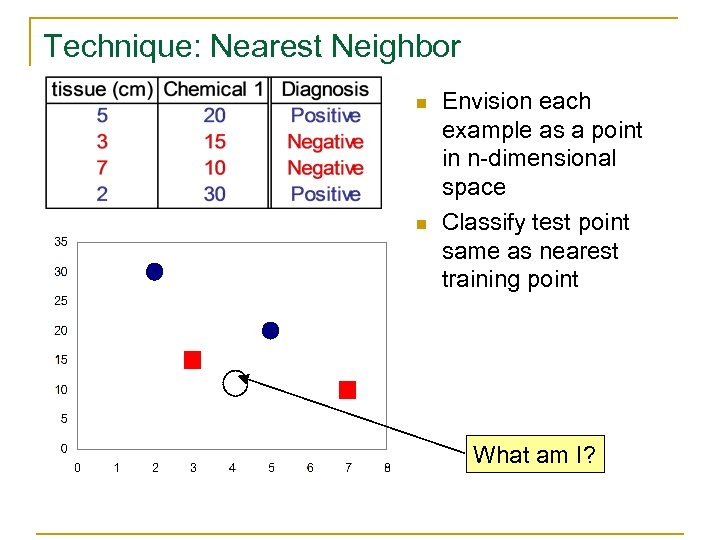 Technique: Nearest Neighbor

| tissue (cm) | Chemical 1 | Diagnosis |
|---|---|---|
| 5 | 20 | Positive |
| 3 | 15 | Negative |
| 7 | 10 | Negative |
| 2 | 30 | Positive |

- Envision each example as a point in n-dimensional space
- Classify test point same as nearest training point

35
30
25
20
15
10
5
0
0 1 2 3 4 5 6 7 8

What am I?